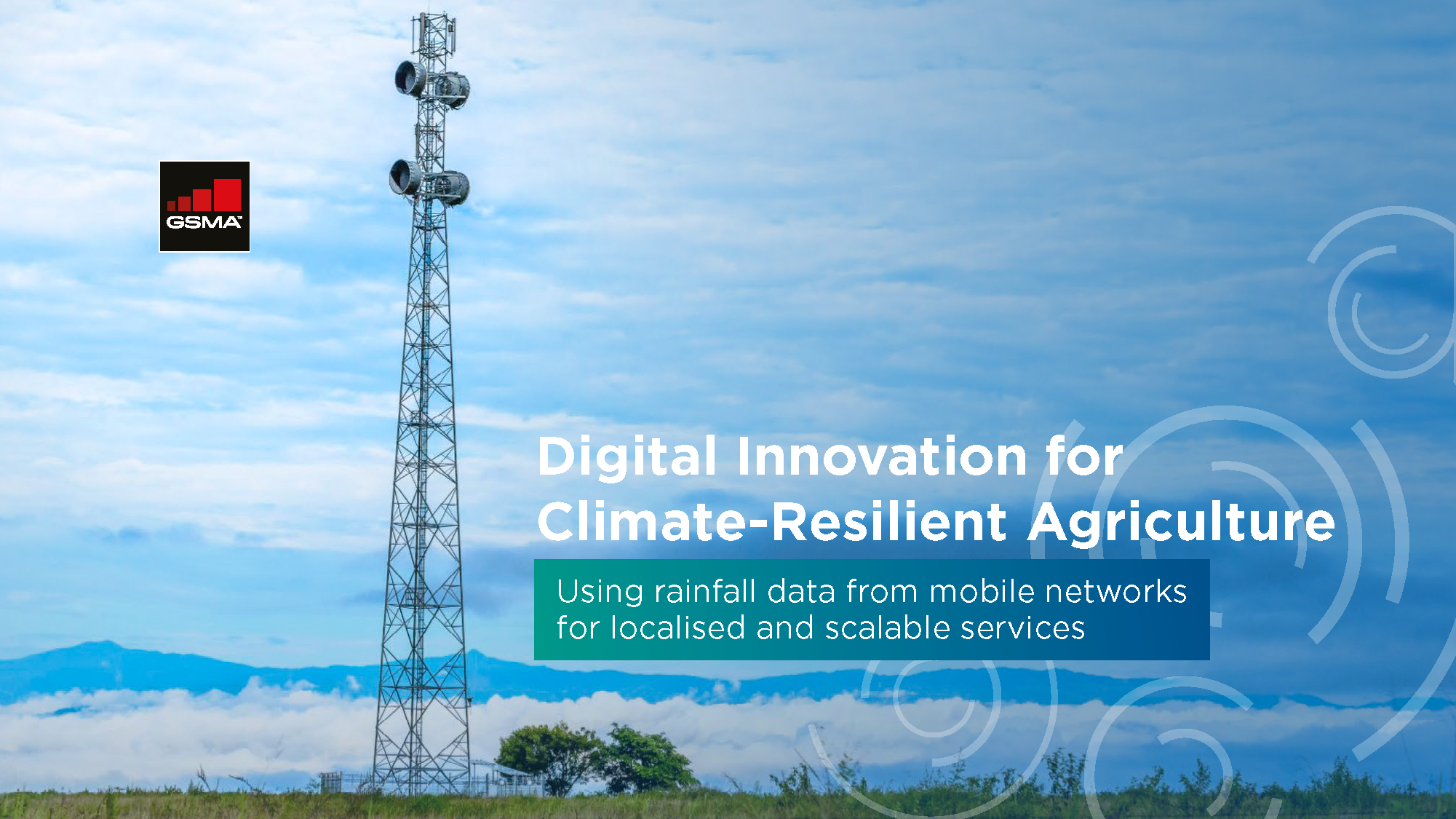 GSMA™

Digital Innovation for Climate-Resilient Agriculture

Using rainfall data from mobile networks for localised and scalable services